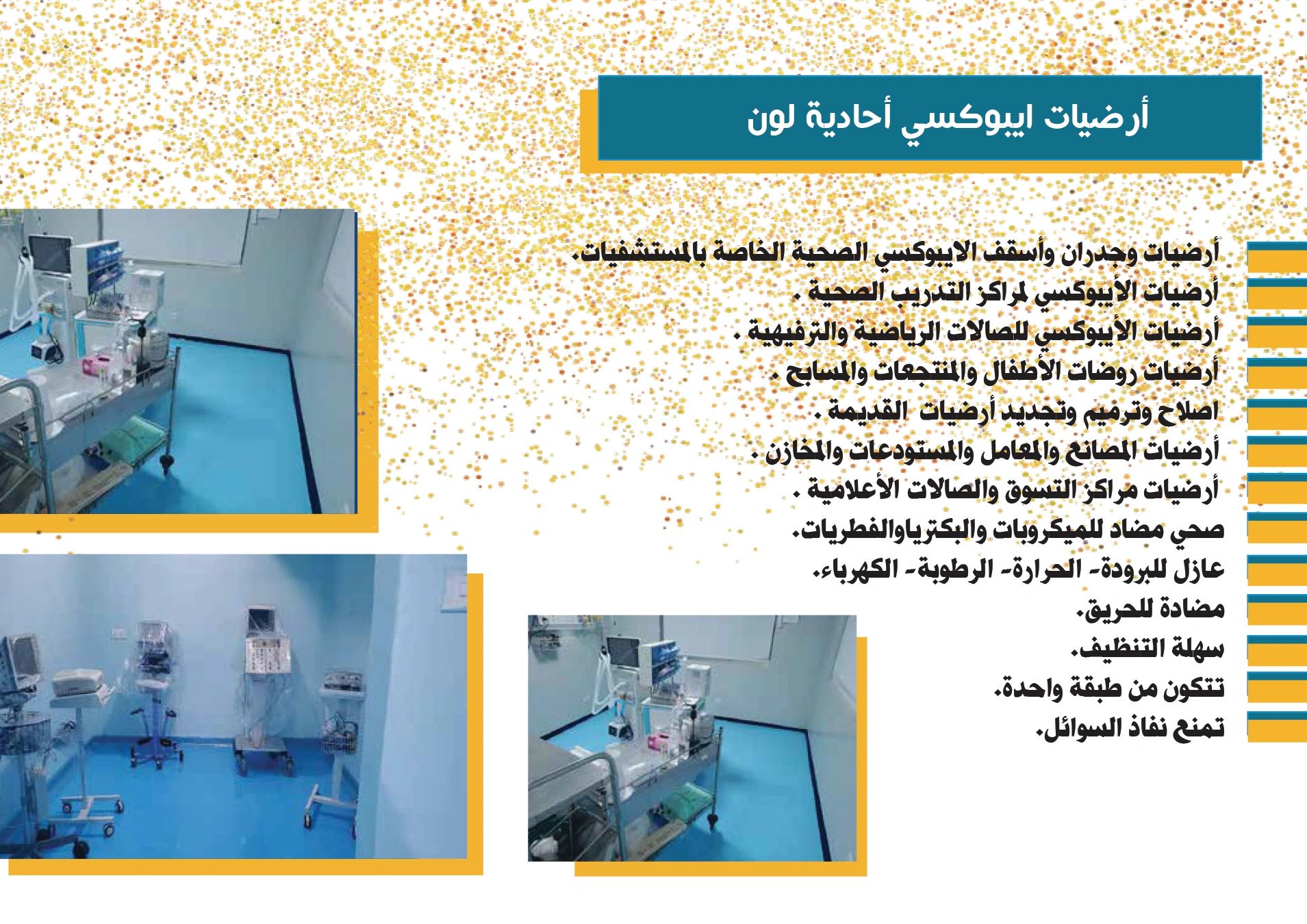 أرضيات ايبوكسي أحادية لون

أرضيات وجدران وأسقف الايبوكسي الصحية الخاصة بالمستشفيات.
أرضيات الأيبوكسي لمراكز التدريب الصحية .
أرضيات الأيبوكسي للصالات الرياضية والترفيهية .
أرضيات روضات الأطفال والمنتجعات والمسابح .
اصلاح وترميم وتجديد أرضيات القديمة .
أرضيات المصانع والمعامل والمستودعات والمخازن .
أرضيات مراكز التسوق والصالات الأعلامية .
صحي مضاد للميكروبات والبكترياوالفطريات.
عازل للبرودة- الحرارة- الرطوبة- الكهرباء.
مضادة للحريق.
سهلة التنظيف.
تتكون من طبقة واحدة.
تمنع نفاذ السوائل.